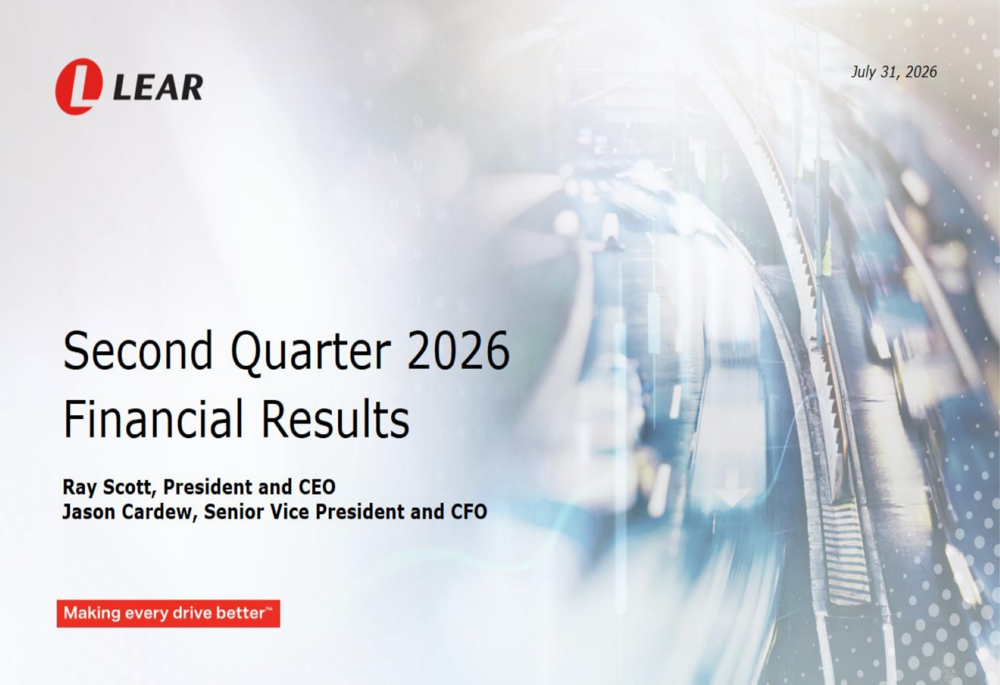 LEAR

July 31, 2026

Second Quarter 2026
Financial Results

Ray Scott, President and CEO
Jason Cardew, Senior Vice President and CFO

Making every drive better™